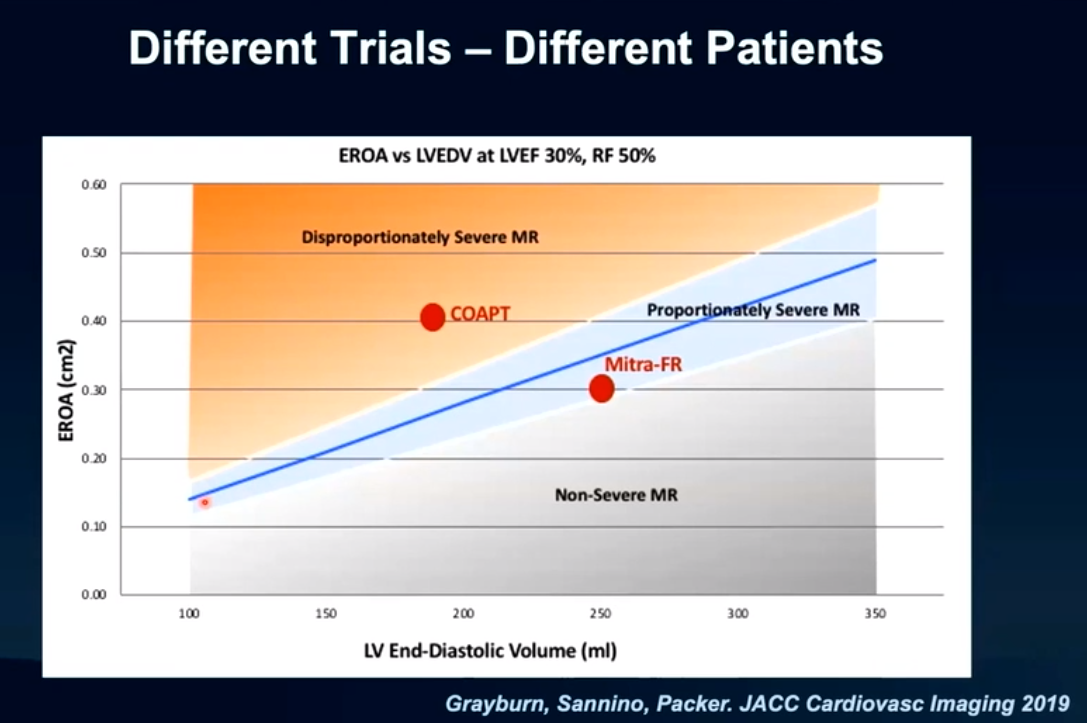 Different Trials – Different Patients

EROA vs LVEDV at LVEF 30%, RF 50%

0.60
0.50
0.40
0.30
0.20
0.10
0.00

EROA (cm2)

Disproportionately Severe MR

COAPT

Proportionately Severe MR

Mitra-FR

Non-Severe MR

100 150 200 250 300 350

LV End-Diastolic Volume (ml)

Grayburn, Sannino, Packer. JACC Cardiovasc Imaging 2019